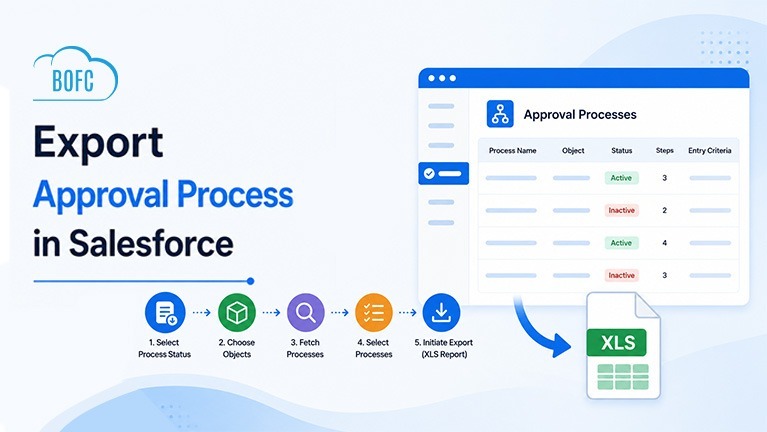 BOFC

Export

Approval Process

in Salesforce

1. Select Process Status

2. Choose Objects

3. Fetch Processes

4. Select Processes

5. Initiate Export (XLS Report)

Approval Processes

| Process Name | Object | Status | Steps | Entry Criteria |
|---|---|---|---|---|
| | | Active | 3 | |
| | | Inactive | 2 | |
| | | Active | 4 | |
| | | Inactive | 3 | |

XLS